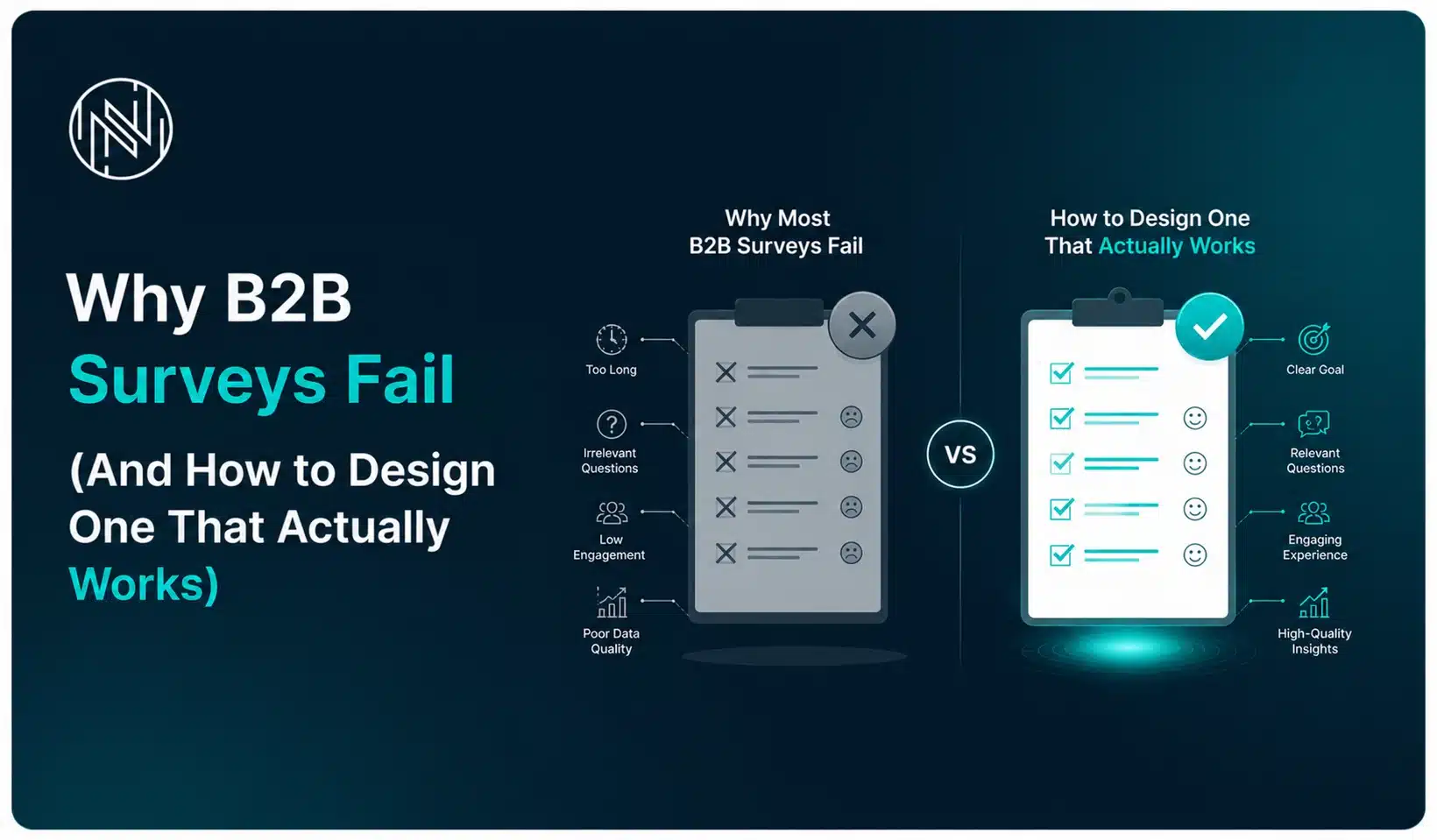 Why B2B Surveys Fail

(And How to Design One That Actually Works)

Why Most B2B Surveys Fail

Too Long

Irrelevant Questions

Low Engagement

Poor Data Quality

VS

How to Design One That Actually Works

Clear Goal

Relevant Questions

Engaging Experience

High-Quality Insights